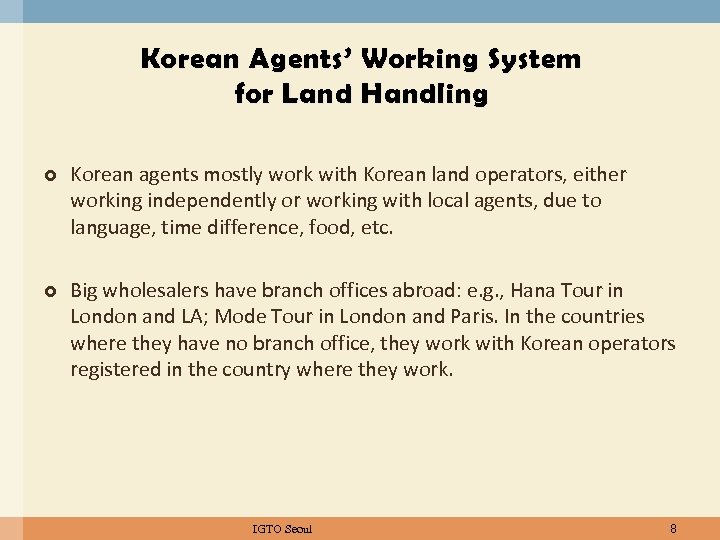 Korean Agents' Working System for Land Handling

Korean agents mostly work with Korean land operators, either working independently or working with local agents, due to language, time difference, food, etc.

Big wholesalers have branch offices abroad: e.g., Hana Tour in London and LA; Mode Tour in London and Paris. In the countries where they have no branch office, they work with Korean operators registered in the country where they work.

IGTO Seoul

8